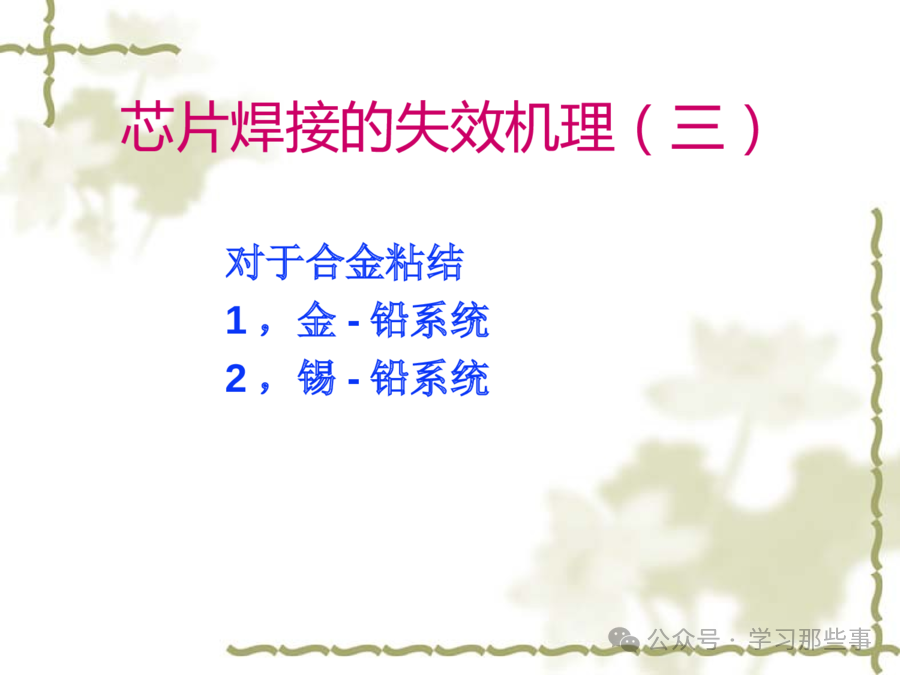 芯片焊接的失效机理（三）

对于合金粘结
1，金 - 铅系统
2，锡 - 铅系统

公众号 · 学习那些事